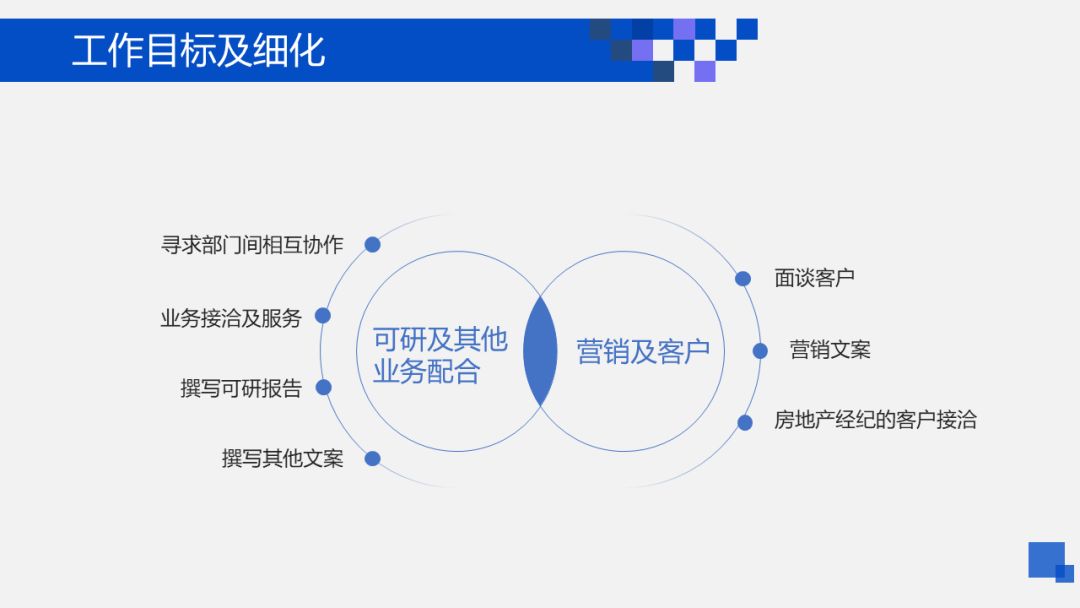 工作目标及细化

寻求部门间相互协作

业务接洽及服务

撰写可研报告

撰写其他文案

可研及其他业务配合

营销及客户

面谈客户

营销文案

房地产经纪的客户接洽